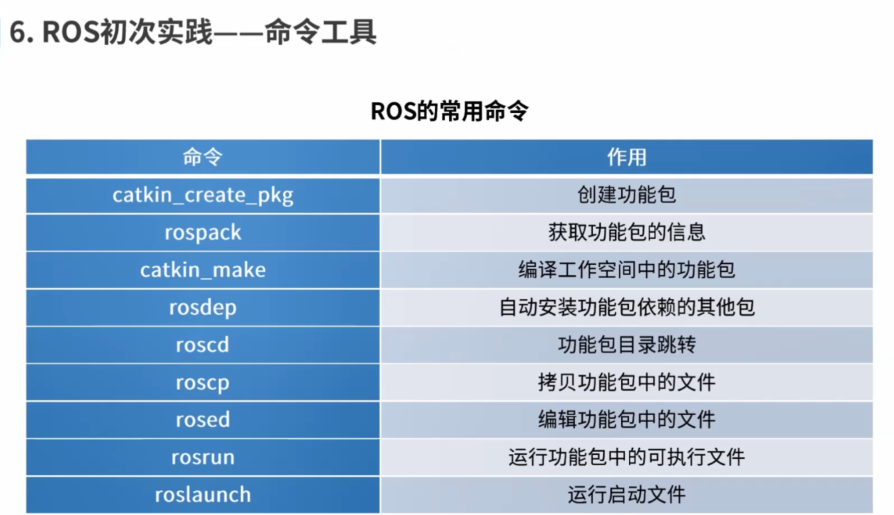 6. ROS初次实践——命令工具

ROS的常用命令

| 命令 | 作用 |
|---|---|
| catkin_create_pkg | 创建功能包 |
| rospack | 获取功能包的信息 |
| catkin_make | 编译工作空间中的功能包 |
| rosdep | 自动安装功能包依赖的其他包 |
| roscd | 功能包目录跳转 |
| roscp | 拷贝功能包中的文件 |
| rosed | 编辑功能包中的文件 |
| rosrun | 运行功能包中的可执行文件 |
| roslaunch | 运行启动文件 |